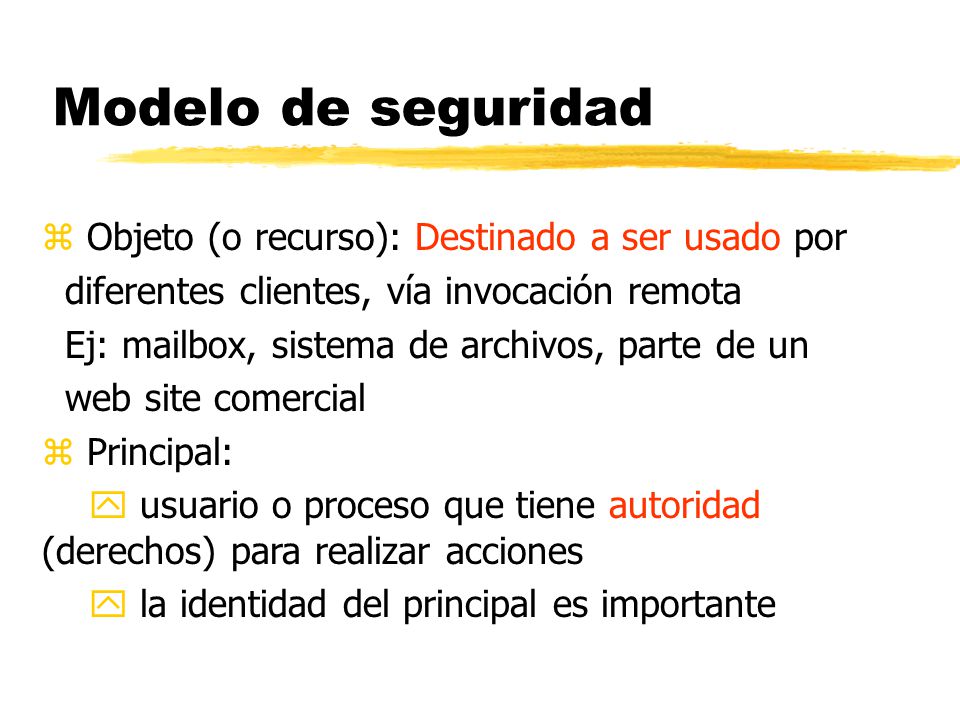 Modelo de seguridad

Objeto (o recurso): Destinado a ser usado por diferentes clientes, vía invocación remota
Ej: mailbox, sistema de archivos, parte de un web site comercial

Principal:

usuario o proceso que tiene autoridad (derechos) para realizar acciones

la identidad del principal es importante